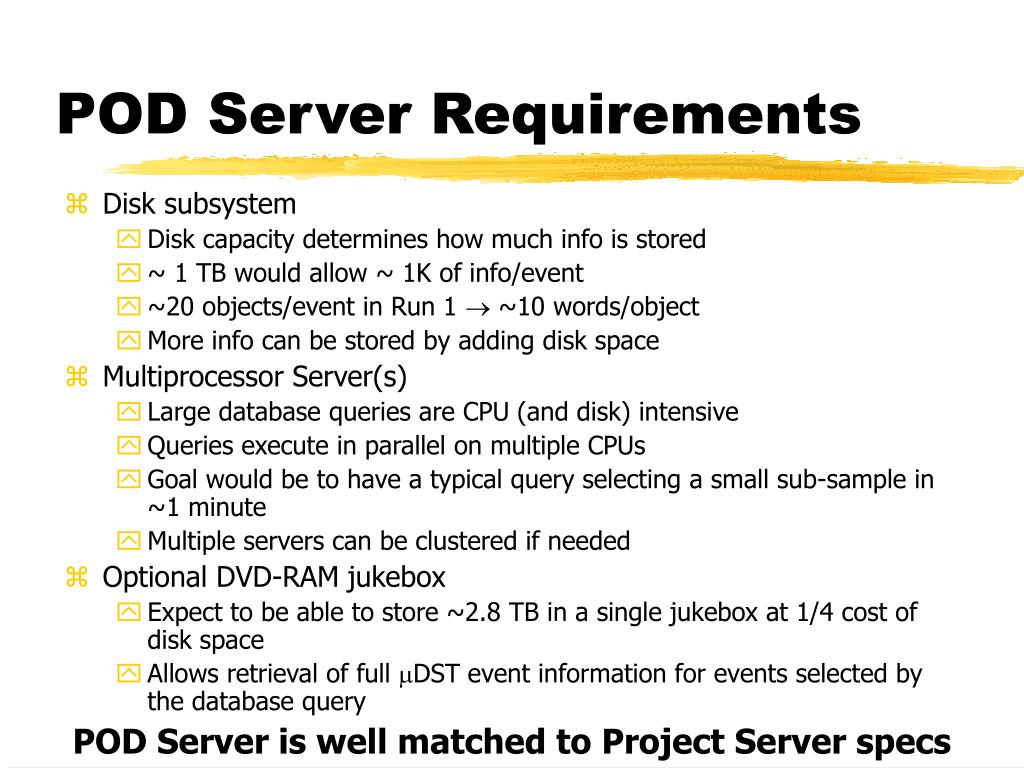 POD Server Requirements

Disk subsystem
Disk capacity determines how much info is stored
~ 1 TB would allow ~ 1K of info/event
~20 objects/event in Run 1 $\rightarrow$ ~10 words/object
More info can be stored by adding disk space

Multiprocessor Server(s)
Large database queries are CPU (and disk) intensive
Queries execute in parallel on multiple CPUs
Goal would be to have a typical query selecting a small sub-sample in ~1 minute
Multiple servers can be clustered if needed

Optional DVD-RAM jukebox
Expect to be able to store ~2.8 TB in a single jukebox at 1/4 cost of disk space
Allows retrieval of full $\mu$DST event information for events selected by the database query

POD Server is well matched to Project Server specs